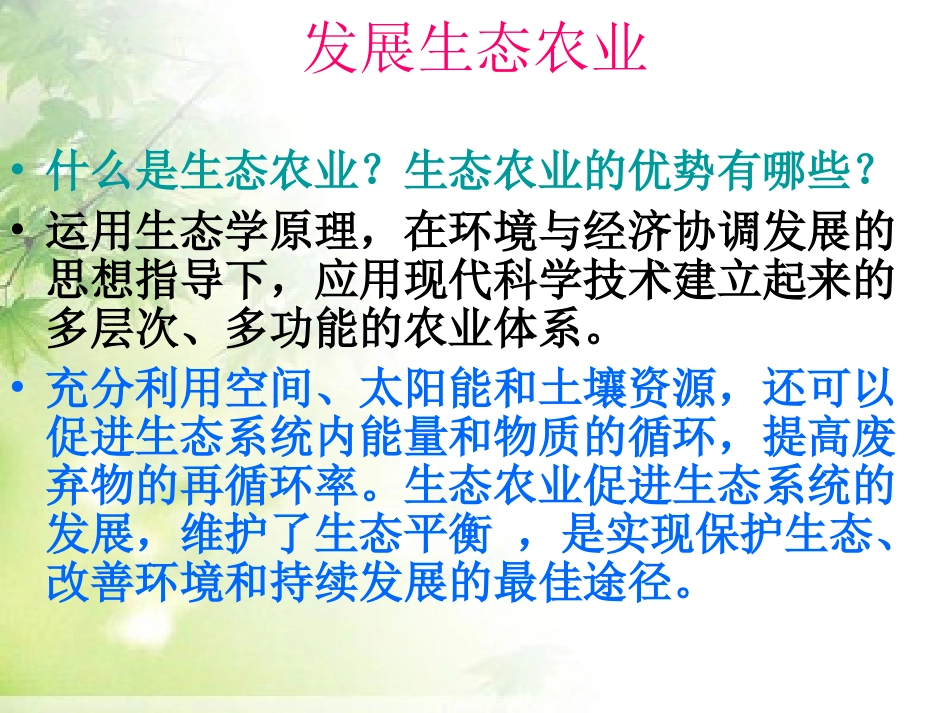 发展生态农业

• 什么是生态农业？生态农业的优势有哪些？

• 运用生态学原理，在环境与经济协调发展的思想指导下，应用现代科学技术建立起来的多层次、多功能的农业体系。

• 充分利用空间、太阳能和土壤资源，还可以促进生态系统内能量和物质的循环，提高废弃物的再循环率。生态农业促进生态系统的发展，维护了生态平衡 ，是实现保护生态、改善环境和持续发展的最佳途径。